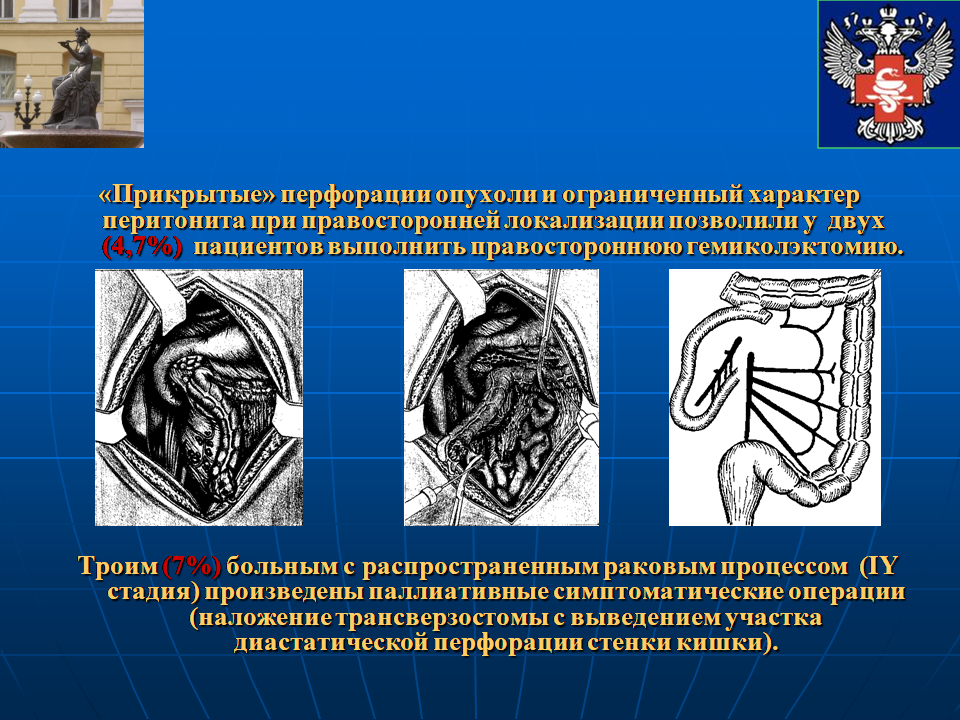 «Прикрытые» перфорации опухоли и ограниченный характер перитонита при правосторонней локализации позволили у двух (4,7%) пациентов выполнить правостороннюю гемиколэктомию.

Троим (7%) больным с распространенным раковым процессом (IY стадия) произведены паллиативные симптоматические операции (наложение трансверзостомы с выведением участка диастатической перфорации стенки кишки).